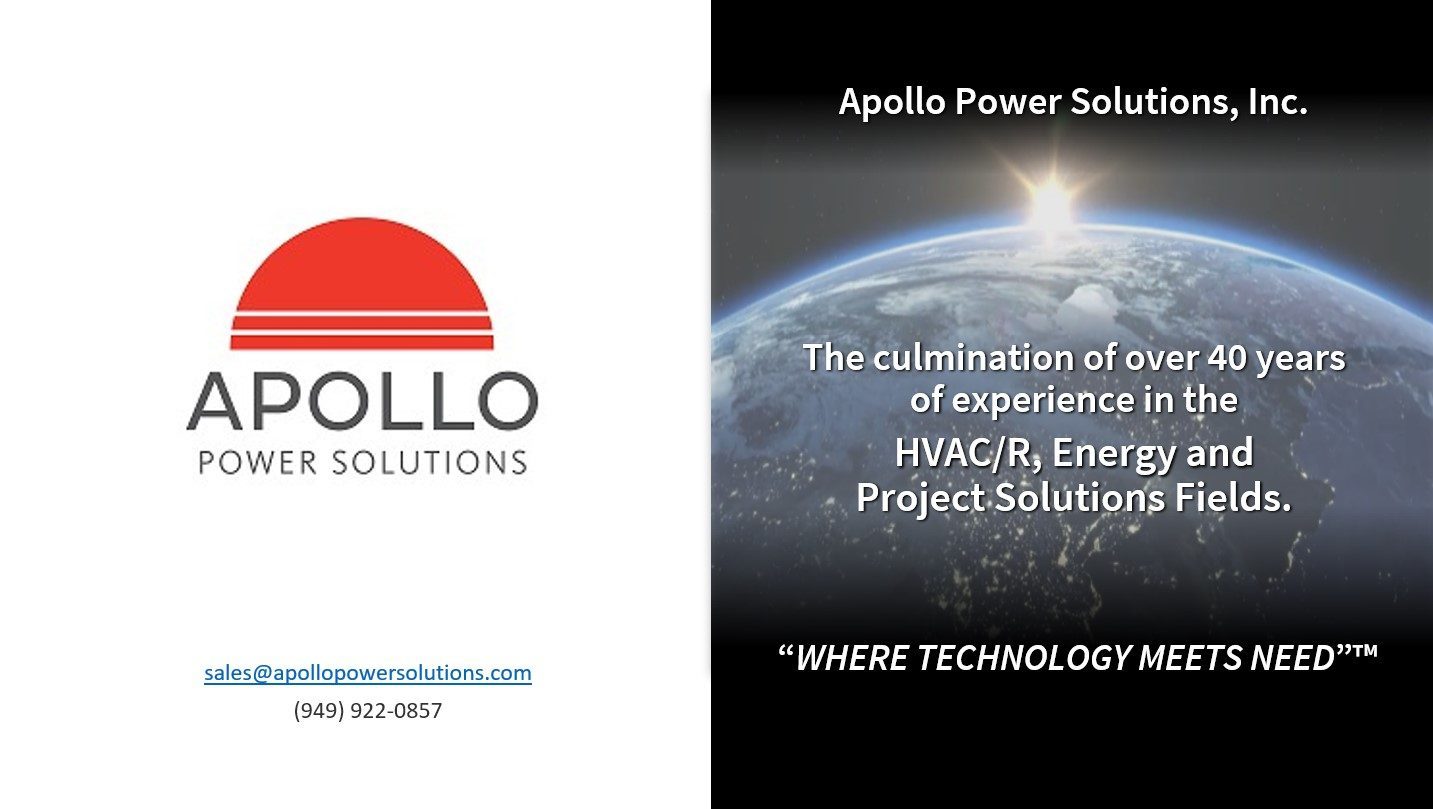 APOLLO
POWER SOLUTIONS

sales@apollopowersolutions.com
(949) 922-0857

Apollo Power Solutions, Inc.

The culmination of over 40 years of experience in the HVAC/R, Energy and Project Solutions Fields.

“WHERE TECHNOLOGY MEETS NEED”™